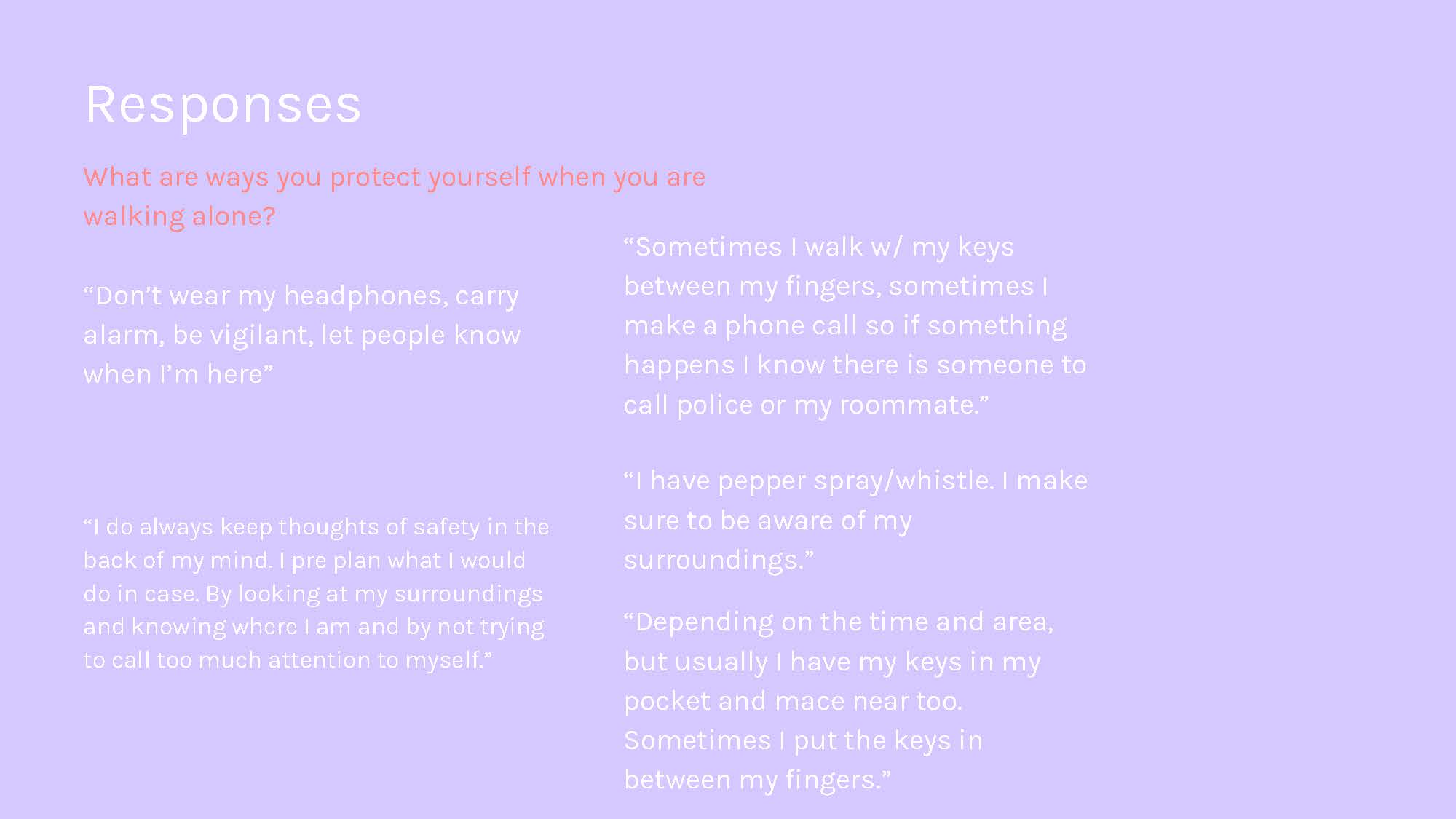 Responses

What are ways you protect yourself when you are walking alone?

“Don’t wear my headphones, carry alarm, be vigilant, let people know when I’m here”

“I do always keep thoughts of safety in the back of my mind. I pre plan what I would do in case. By looking at my surroundings and knowing where I am and by not trying to call too much attention to myself.”

“Sometimes I walk w/ my keys between my fingers, sometimes I make a phone call so if something happens I know there is someone to call police or my roommate.”

“I have pepper spray/whistle. I make sure to be aware of my surroundings.”

“Depending on the time and area, but usually I have my keys in my pocket and mace near too. Sometimes I put the keys in between my fingers.”